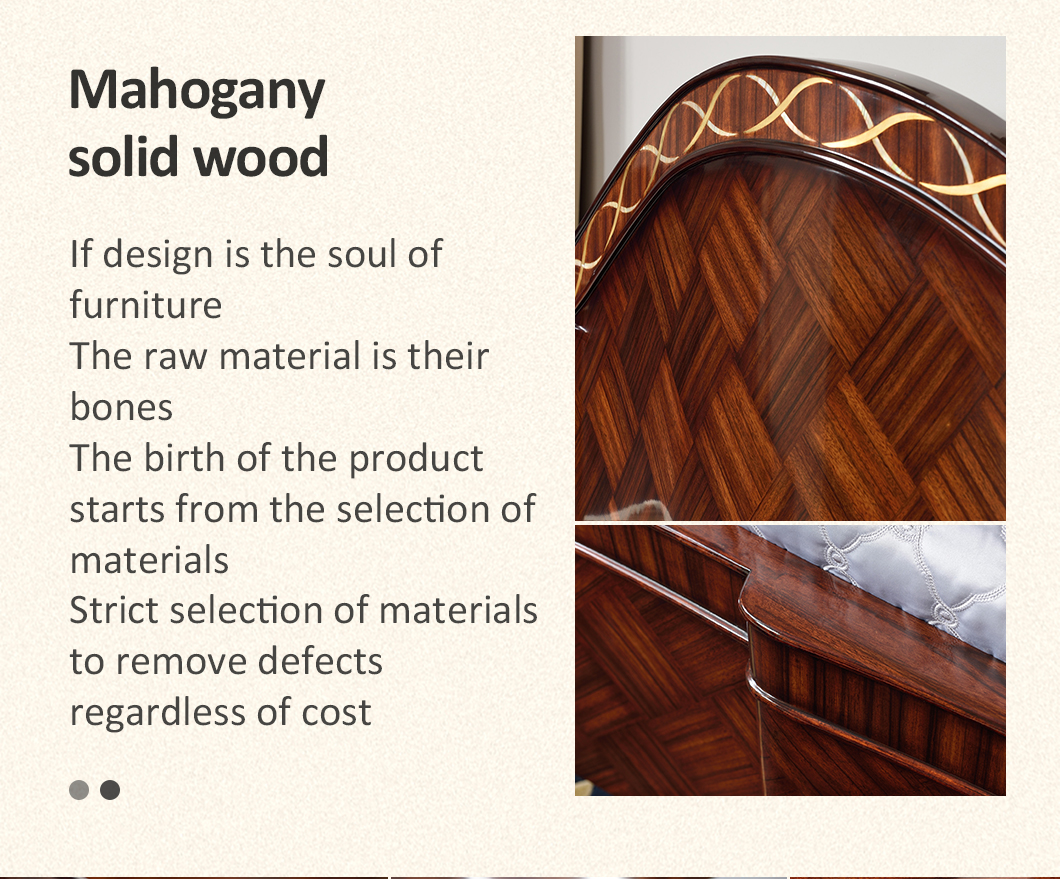 Mahogany solid wood

If design is the soul of furniture
The raw material is their bones
The birth of the product starts from the selection of materials
Strict selection of materials to remove defects regardless of cost